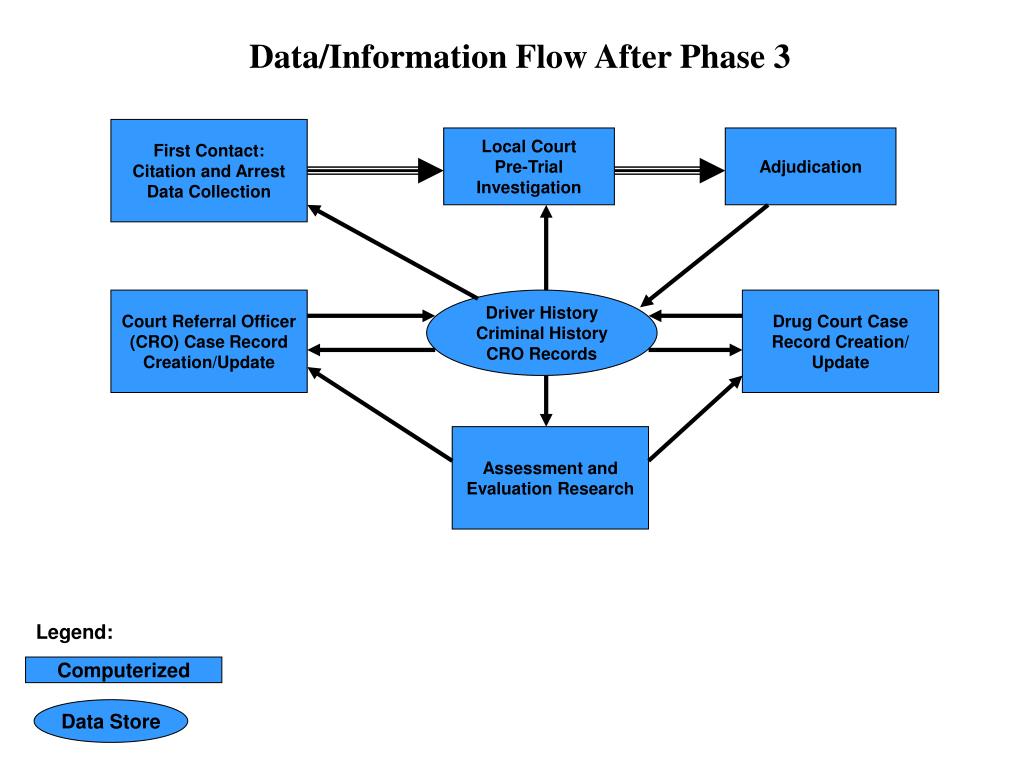 Data/Information Flow After Phase 3

First Contact: Citation and Arrest Data Collection

Local Court Pre-Trial Investigation

Adjudication

Court Referral Officer (CRO) Case Record Creation/Update

Driver History Criminal History CRO Records

Drug Court Case Record Creation/ Update

Assessment and Evaluation Research

Legend:

Computerized

Data Store